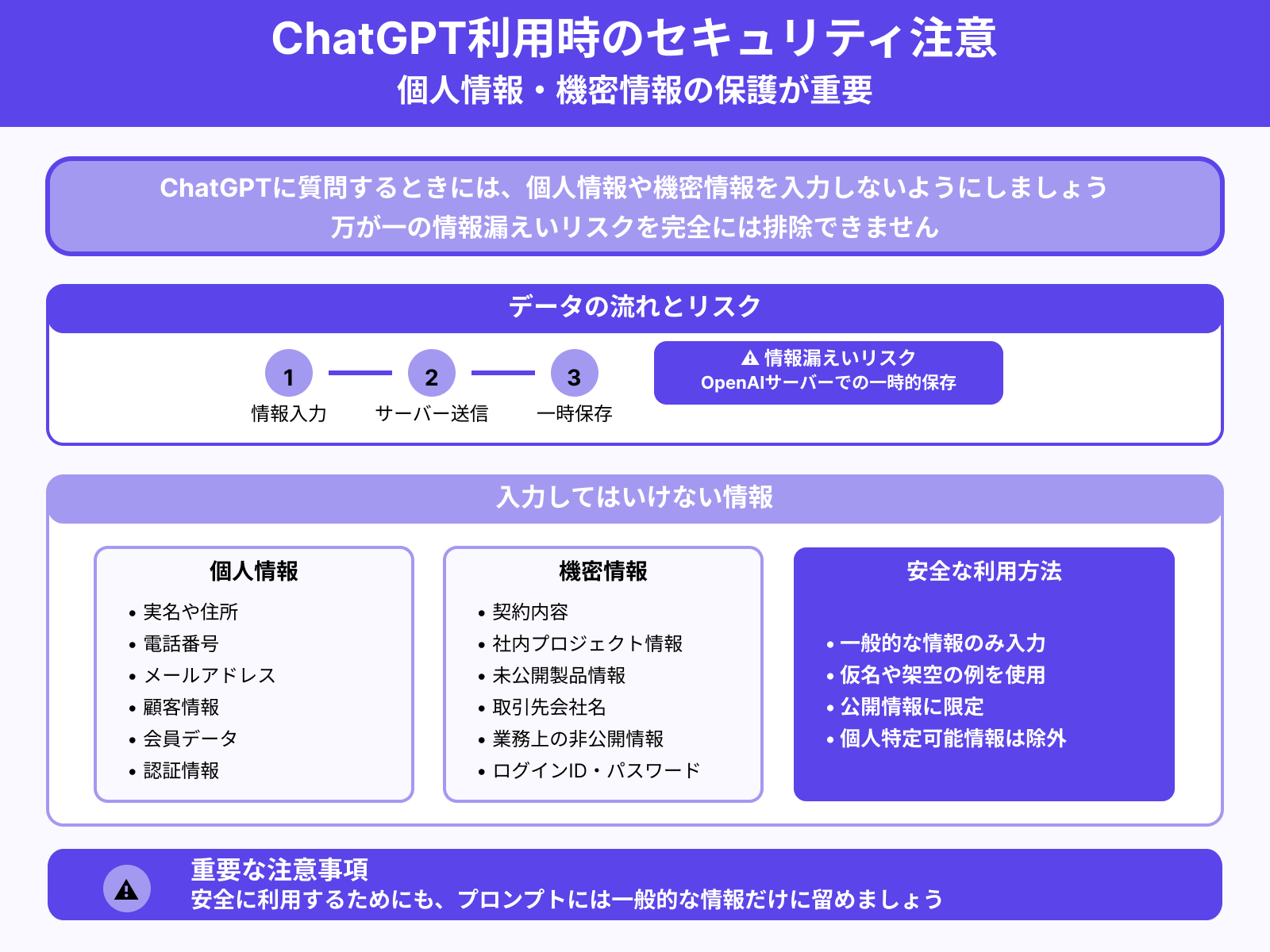 ChatGPT利用時のセキュリティ注意
個人情報・機密情報の保護が重要

ChatGPTに質問するときには、個人情報や機密情報を入力しないようにしましょう
万が一の情報漏えいリスクを完全には排除できません

データの流れとリスク

1 情報入力
2 サーバー送信
3 一時保存

⚠ 情報漏えいリスク
OpenAIサーバーでの一時的保存

入力してはいけない情報

個人情報
• 実名や住所
• 電話番号
• メールアドレス
• 顧客情報
• 会員データ
• 認証情報

機密情報
• 契約内容
• 社内プロジェクト情報
• 未公開製品情報
• 取引先会社名
• 業務上の非公開情報
• ログインID・パスワード

安全な利用方法
• 一般的な情報のみ入力
• 仮名や架空の例を使用
• 公開情報に限定
• 個人特定可能情報は除外

重要な注意事項
安全に利用するためにも、プロンプトには一般的な情報だけに留めましょう